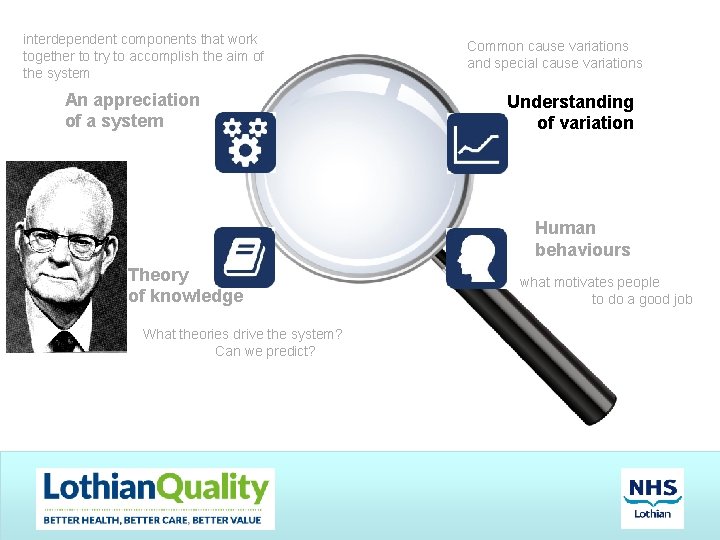 interdependent components that work together to try to accomplish the aim of the system

An appreciation of a system

Common cause variations and special cause variations

Understanding of variation

Theory of knowledge

What theories drive the system? Can we predict?

Human behaviours

what motivates people to do a good job

LothianQuality

BETTER HEALTH, BETTER CARE, BETTER VALUE

NHS
Lothian